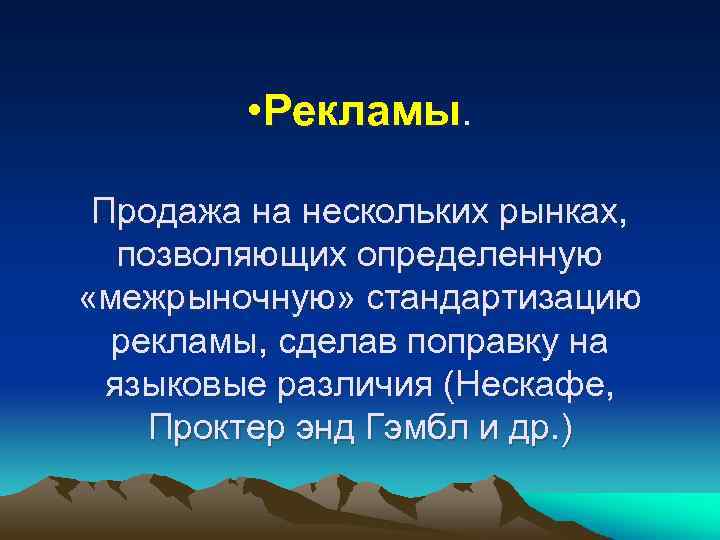 •Рекламы.

Продажа на нескольких рынках, позволяющих определенную «межрыночную» стандартизацию рекламы, сделав поправку на языковые различия (Нескафе, Проктер энд Гэмбл и др.)